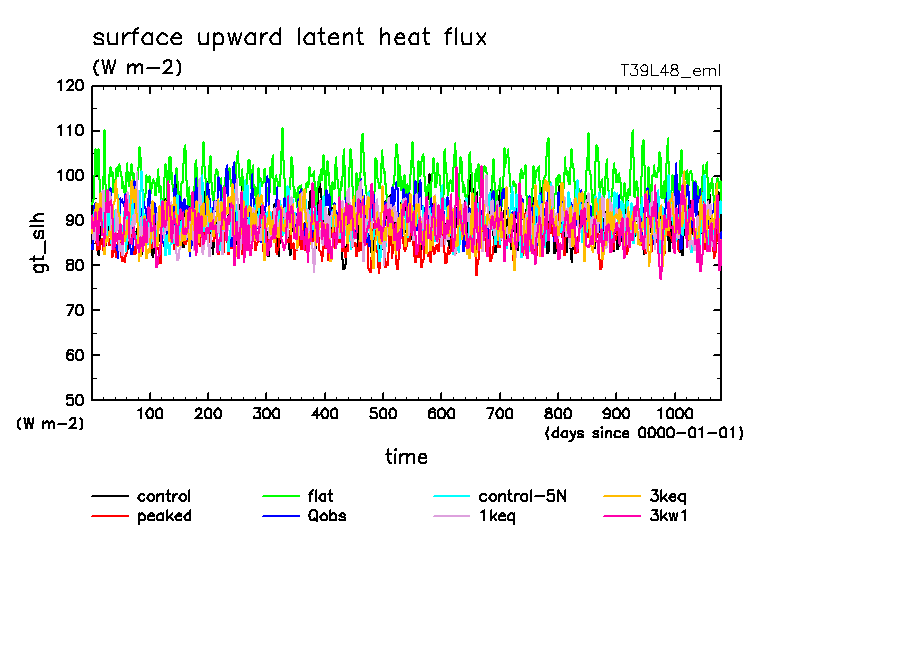 surface upward latent heat flux
(W m-2)
T39L48_eml

120
110
100
90
80
70
60
50

gt_slh

(W m-2)

100 200 300 400 500 600 700 800 900 1000

(days since 0000-01-01)

time

control
peaked
flat
Qobs
control-5N
1keq
3keq
3kw1